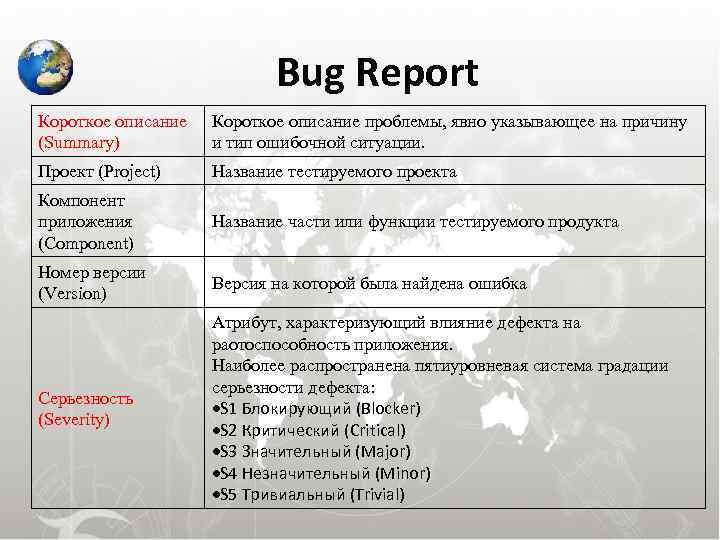 Bug Report

| Короткое описание (Summary) | Короткое описание проблемы, явно указывающее на причину и тип ошибочной ситуации. |
|---|---|
| Проект (Project) | Название тестируемого проекта |
| Компонент приложения (Component) | Название части или функции тестируемого продукта |
| Номер версии (Version) | Версия на которой была найдена ошибка |
| Серьезность (Severity) | Атрибут, характеризующий влияние дефекта на раотоспособность приложения. Наиболее распространена пятиуровневая система градации серьезности дефекта: •S1 Блокирующий (Blocker) •S2 Критический (Critical) •S3 Значительный (Major) •S4 Незначительный (Minor) •S5 Тривиальный (Trivial) |